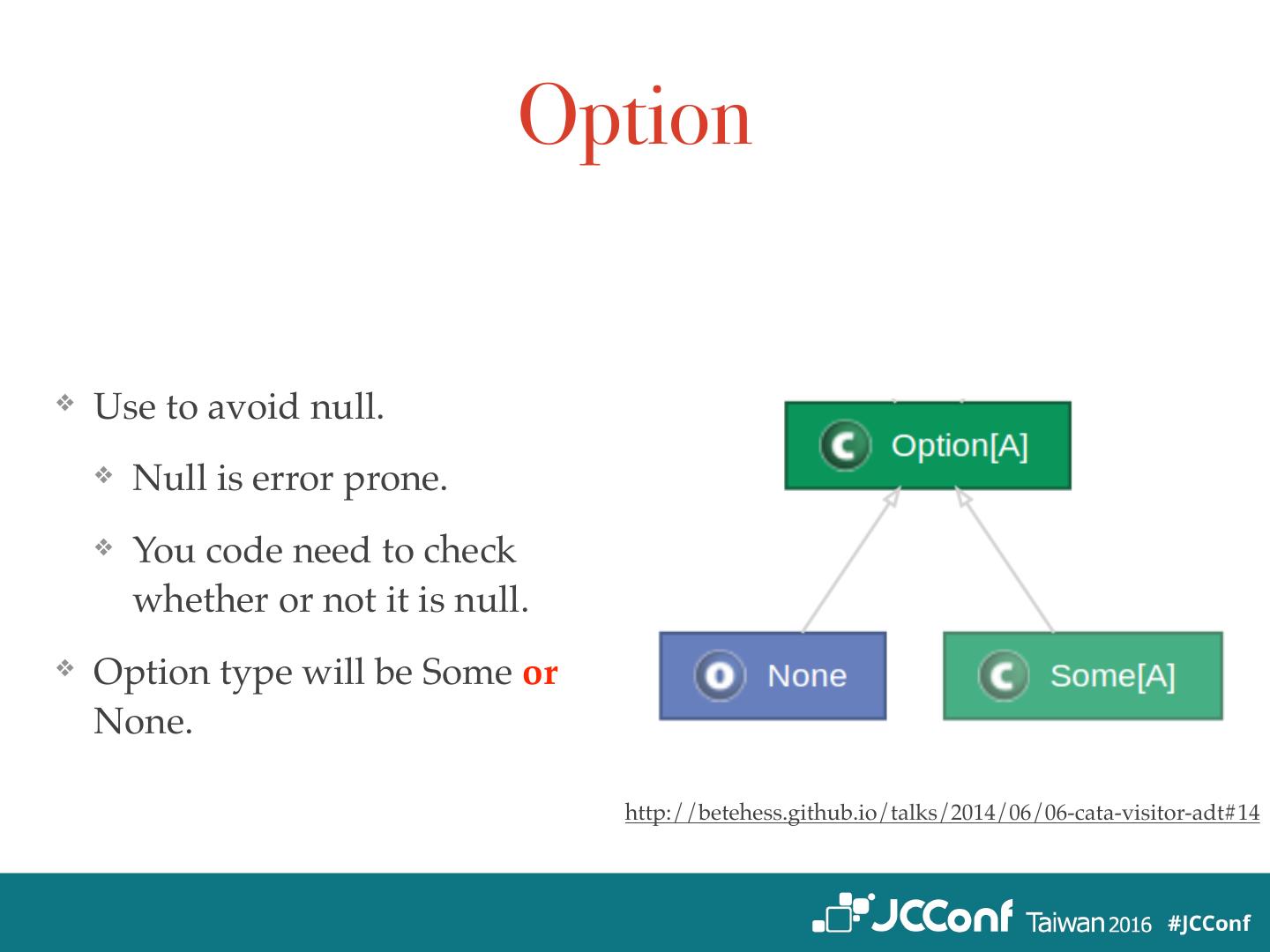 Option

❖ Use to avoid null.

❖ Null is error prone.

❖ You code need to check whether or not it is null.

❖ Option type will be Some or None.

C Option[A]

O None

C Some[A]

http://betehess.github.io/talks/2014/06/06-cata-visitor-adt#14

JCConf Taiwan 2016 #JCConf